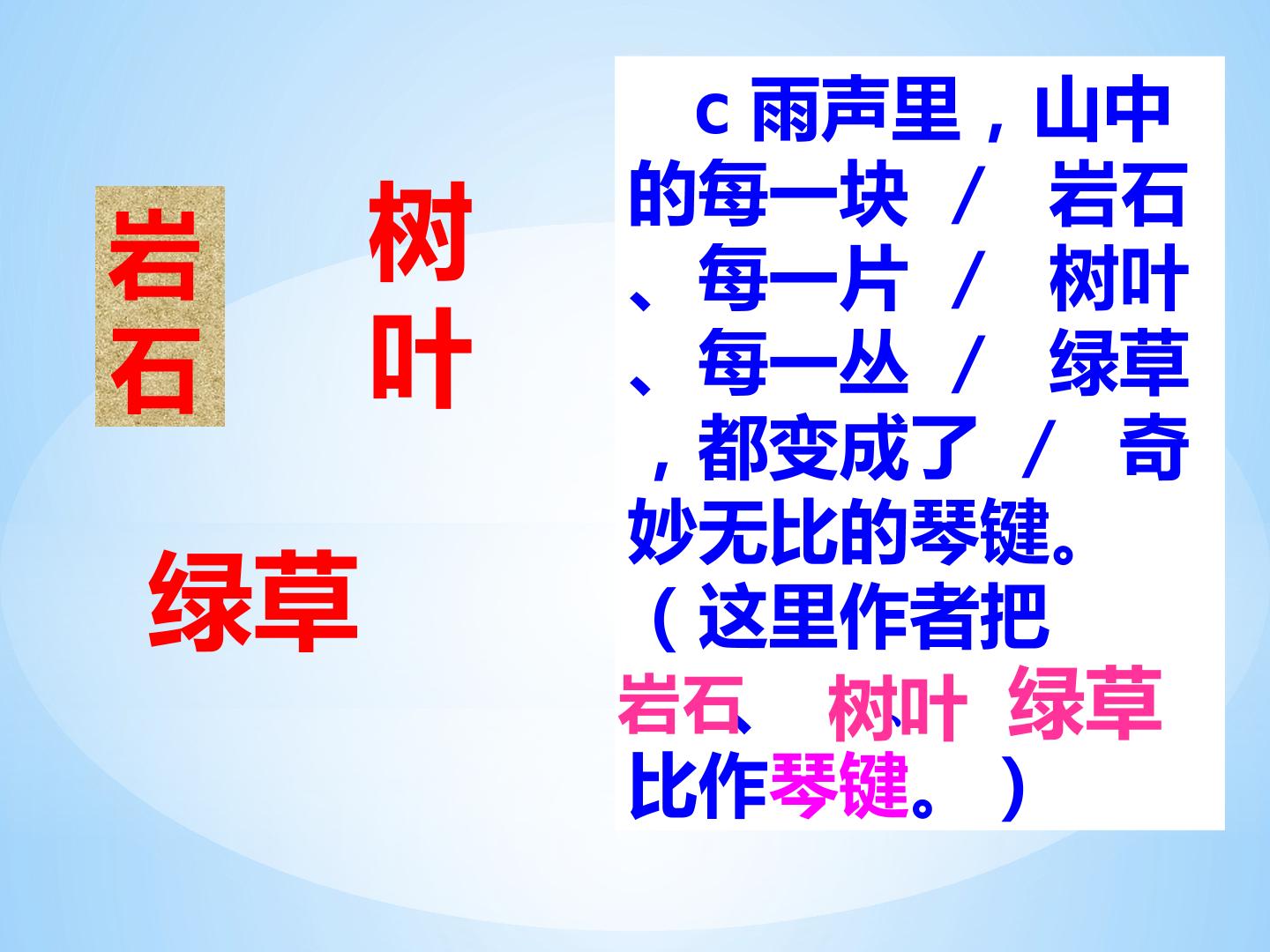 岩石

树叶

绿草

c雨声里，山中的每一块 / 岩石、每一片 / 树叶、每一丛 / 绿草，都变成了 / 奇妙无比的琴键。（这里作者把岩石、树叶、绿草比作琴键。）